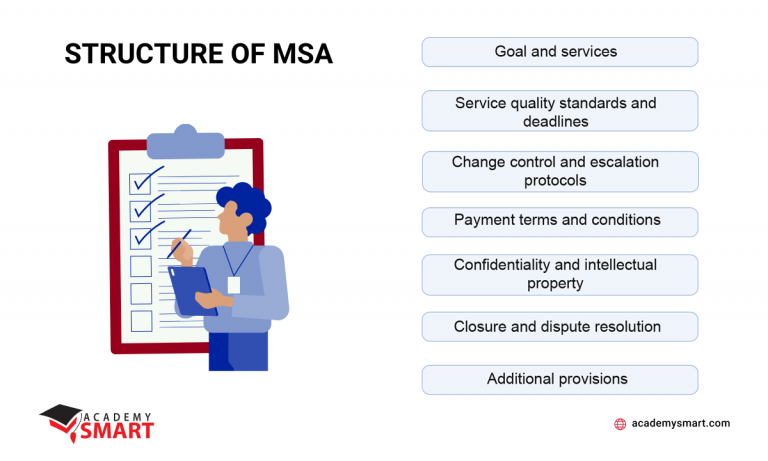 STRUCTURE OF MSA

Goal and services

Service quality standards and deadlines

Change control and escalation protocols

Payment terms and conditions

Confidentiality and intellectual property

Closure and dispute resolution

Additional provisions

ACADEMY SMART

academysmart.com